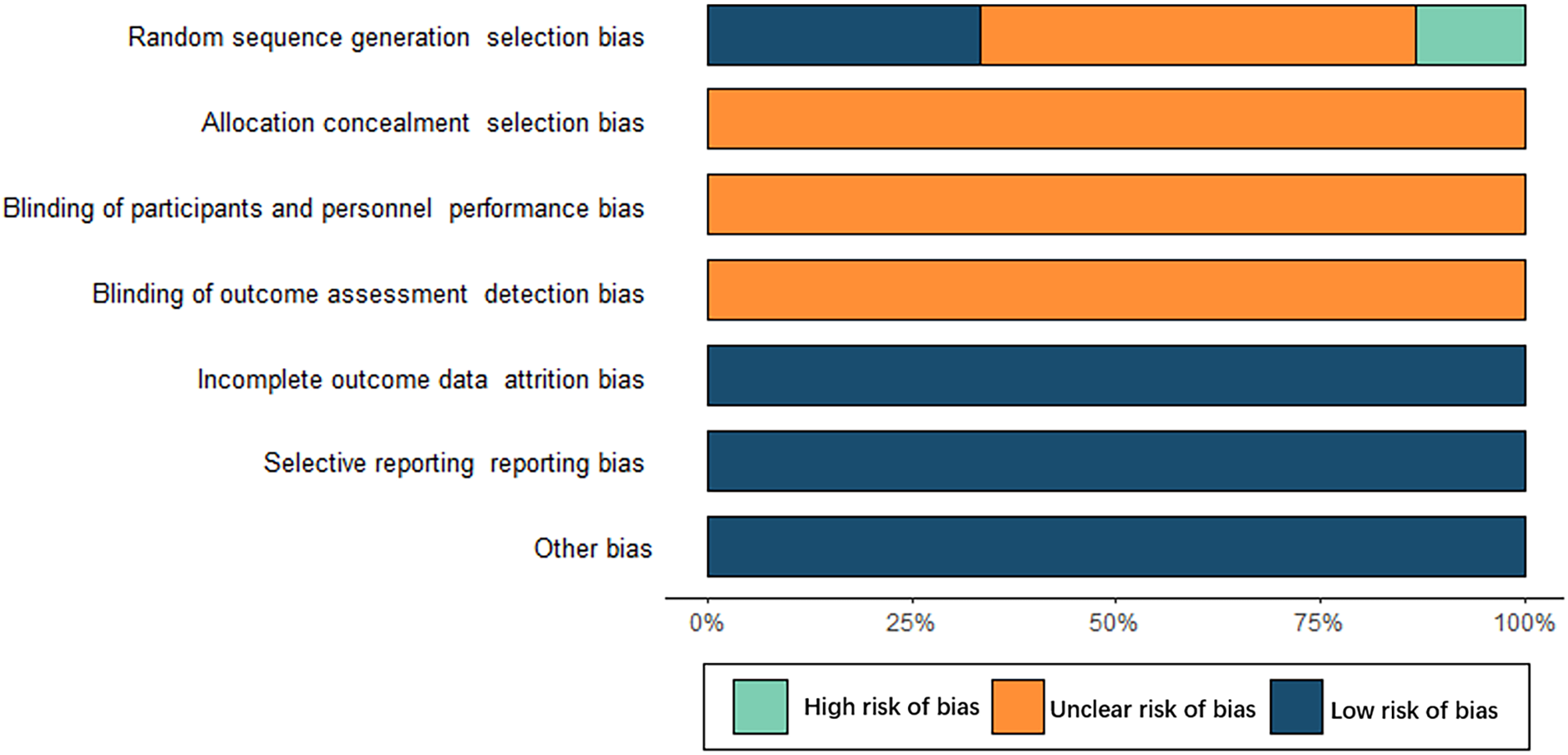 Random sequence generation selection bias
Allocation concealment selection bias
Blinding of participants and personnel performance bias
Blinding of outcome assessment detection bias
Incomplete outcome data attrition bias
Selective reporting reporting bias
Other bias

0%
25%
50%
75%
100%

High risk of bias
Unclear risk of bias
Low risk of bias